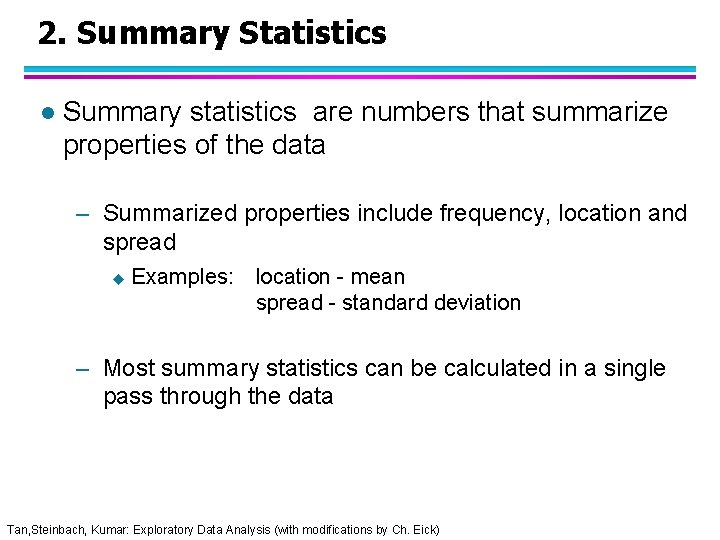 2. Summary Statistics

● Summary statistics are numbers that summarize properties of the data

– Summarized properties include frequency, location and spread

◆ Examples: location - mean
spread - standard deviation

– Most summary statistics can be calculated in a single pass through the data

Tan,Steinbach, Kumar: Exploratory Data Analysis (with modifications by Ch. Eick)